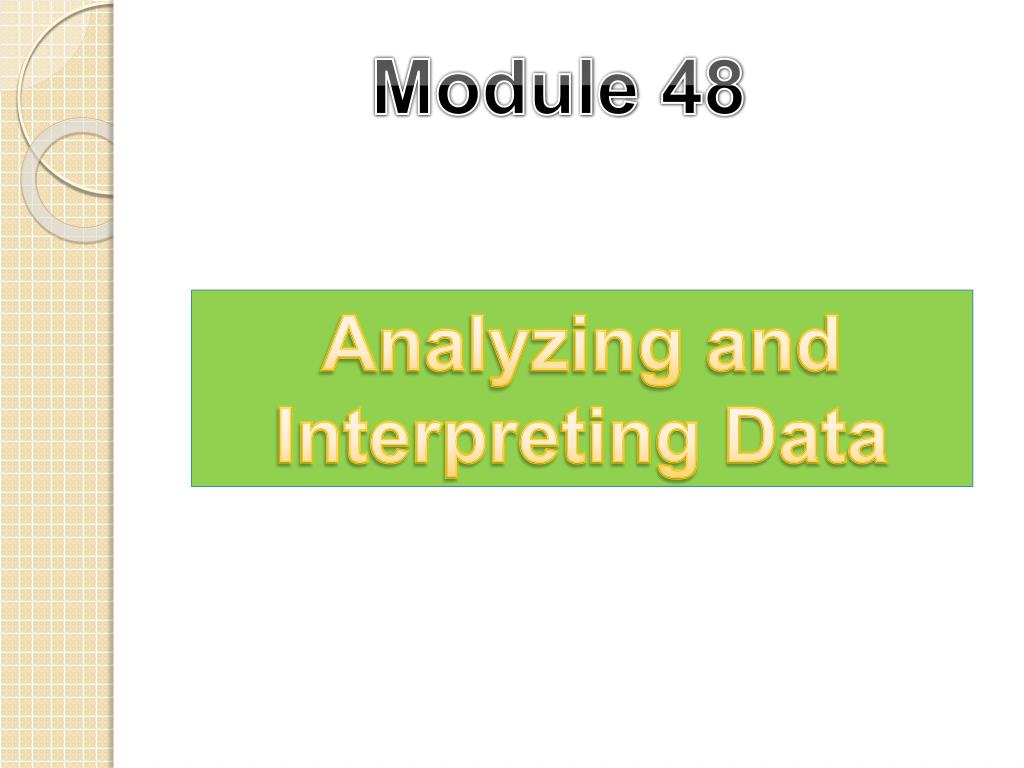 Module 48

Analyzing and Interpreting Data